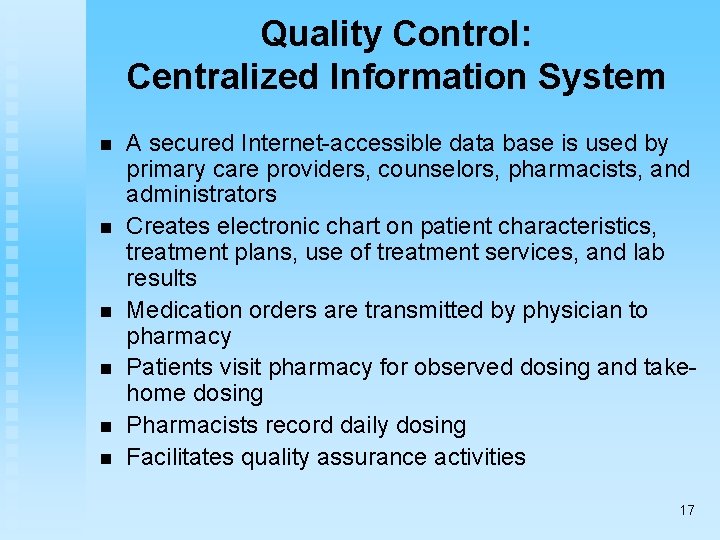 Quality Control:
Centralized Information System

- A secured Internet-accessible data base is used by primary care providers, counselors, pharmacists, and administrators
- Creates electronic chart on patient characteristics, treatment plans, use of treatment services, and lab results
- Medication orders are transmitted by physician to pharmacy
- Patients visit pharmacy for observed dosing and take-home dosing
- Pharmacists record daily dosing
- Facilitates quality assurance activities

17